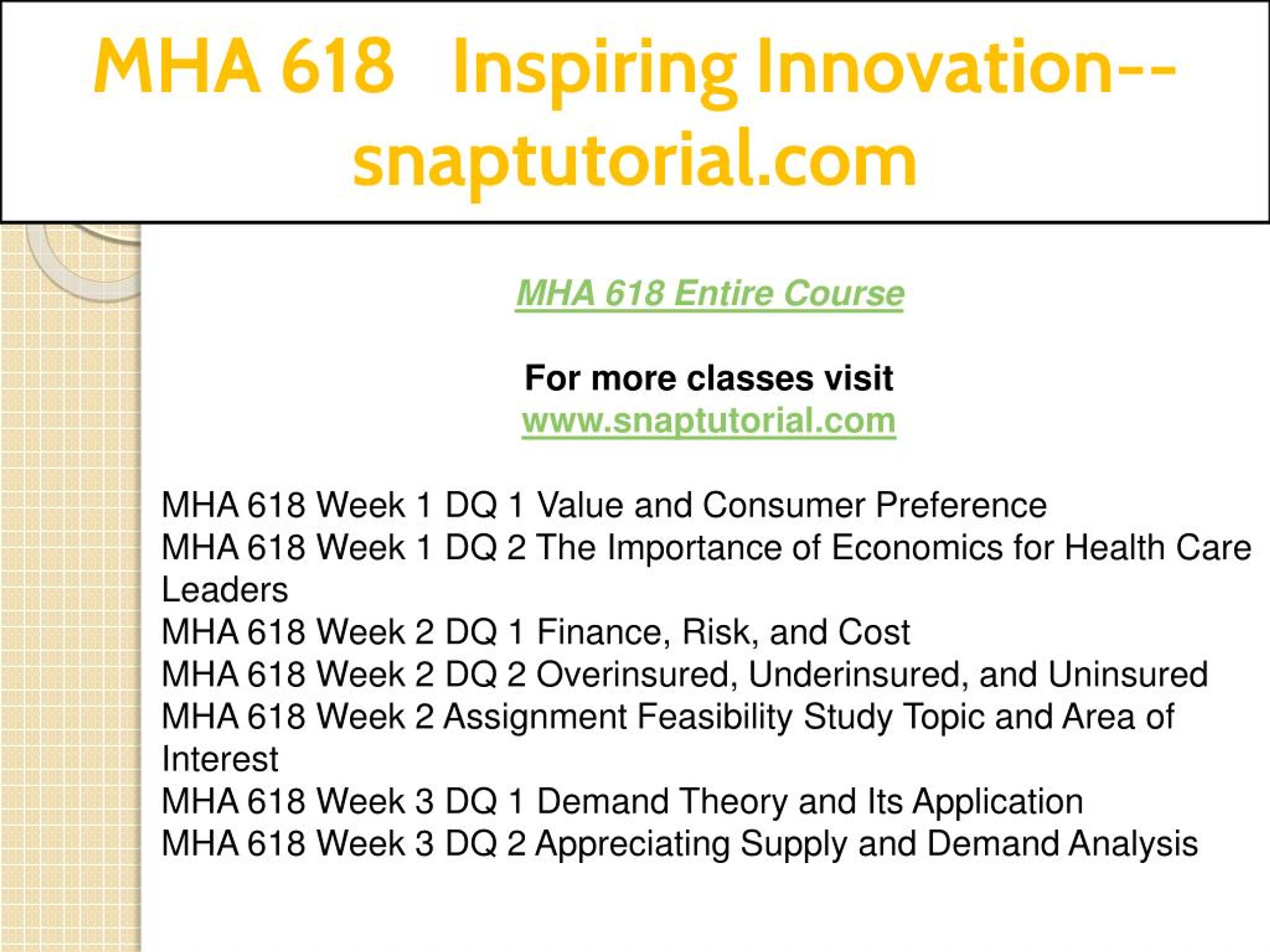 MHA 618 Inspiring Innovation--snaptutorial.com

MHA 618 Entire Course

For more classes visit
www.snaptutorial.com

MHA 618 Week 1 DQ 1 Value and Consumer Preference
MHA 618 Week 1 DQ 2 The Importance of Economics for Health Care Leaders
MHA 618 Week 2 DQ 1 Finance, Risk, and Cost
MHA 618 Week 2 DQ 2 Overinsured, Underinsured, and Uninsured
MHA 618 Week 2 Assignment Feasibility Study Topic and Area of Interest
MHA 618 Week 3 DQ 1 Demand Theory and Its Application
MHA 618 Week 3 DQ 2 Appreciating Supply and Demand Analysis